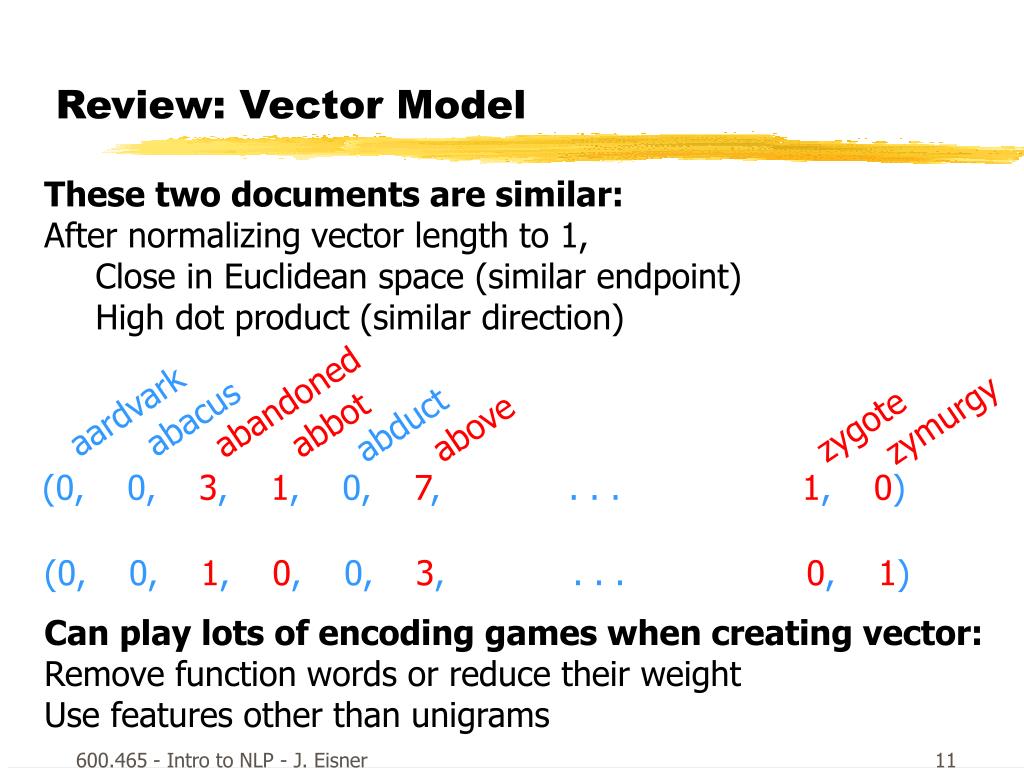 Review: Vector Model

These two documents are similar:
After normalizing vector length to 1,
Close in Euclidean space (similar endpoint)
High dot product (similar direction)

aardvark abacus abandoned abbot abduct above zygote zymurgy

(0, 0, 3, 1, 0, 7, . . . 1, 0)

(0, 0, 1, 0, 0, 3, . . . 0, 1)

Can play lots of encoding games when creating vector:
Remove function words or reduce their weight
Use features other than unigrams

600.465 - Intro to NLP - J. Eisner

11